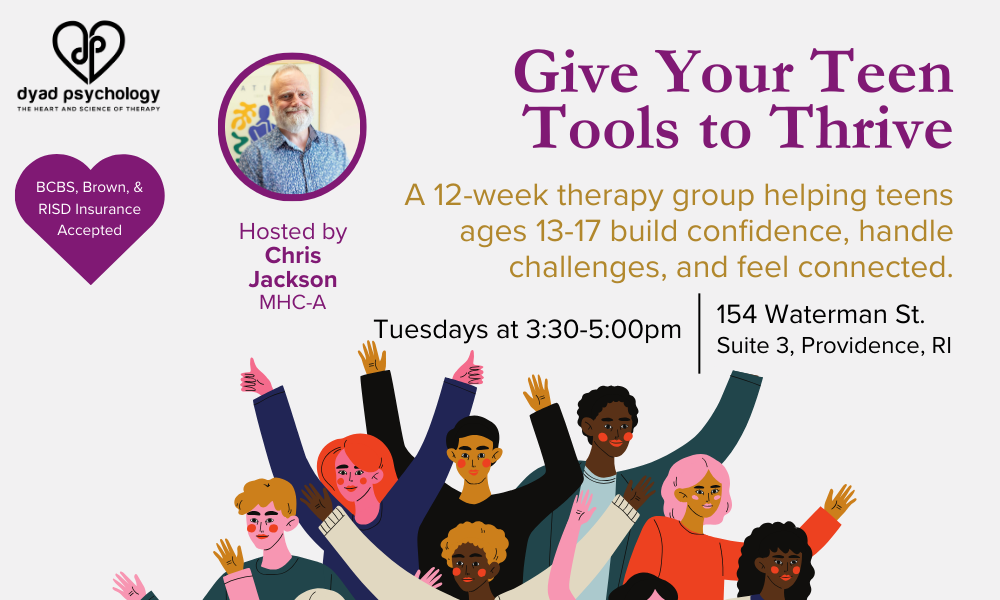 dp

dyad psychology
THE HEART AND SCIENCE OF THERAPY

BCBS, Brown, & RISD Insurance Accepted

Hosted by
Chris Jackson
MHC-A

Give Your Teen Tools to Thrive

A 12-week therapy group helping teens ages 13-17 build confidence, handle challenges, and feel connected.

Tuesdays at 3:30-5:00pm

154 Waterman St.
Suite 3, Providence, RI